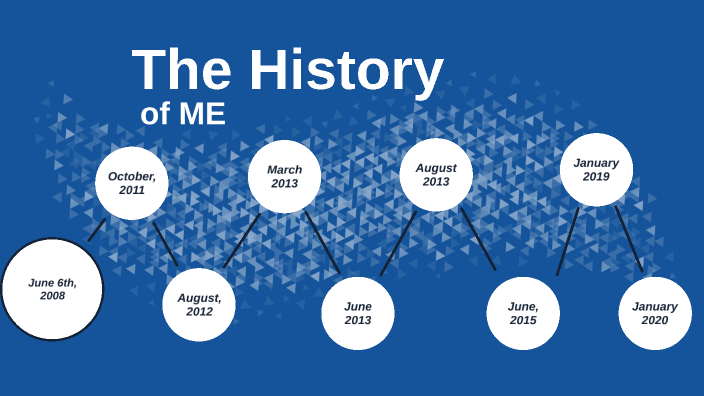 The History
of ME

June 6th, 2008

October, 2011

August, 2012

March 2013

June 2013

August 2013

June, 2015

January 2019

January 2020